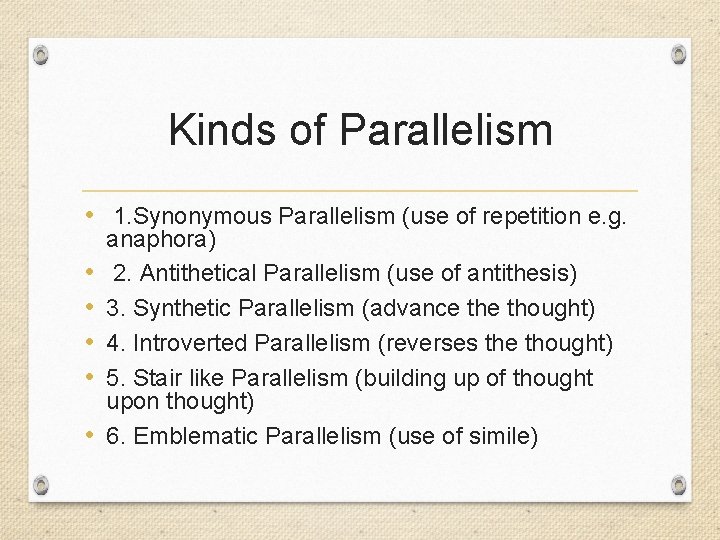 Kinds of Parallelism

• 1.Synonymous Parallelism (use of repetition e.g. anaphora)
• 2. Antithetical Parallelism (use of antithesis)
• 3. Synthetic Parallelism (advance the thought)
• 4. Introverted Parallelism (reverses the thought)
• 5. Stair like Parallelism (building up of thought upon thought)
• 6. Emblematic Parallelism (use of simile)